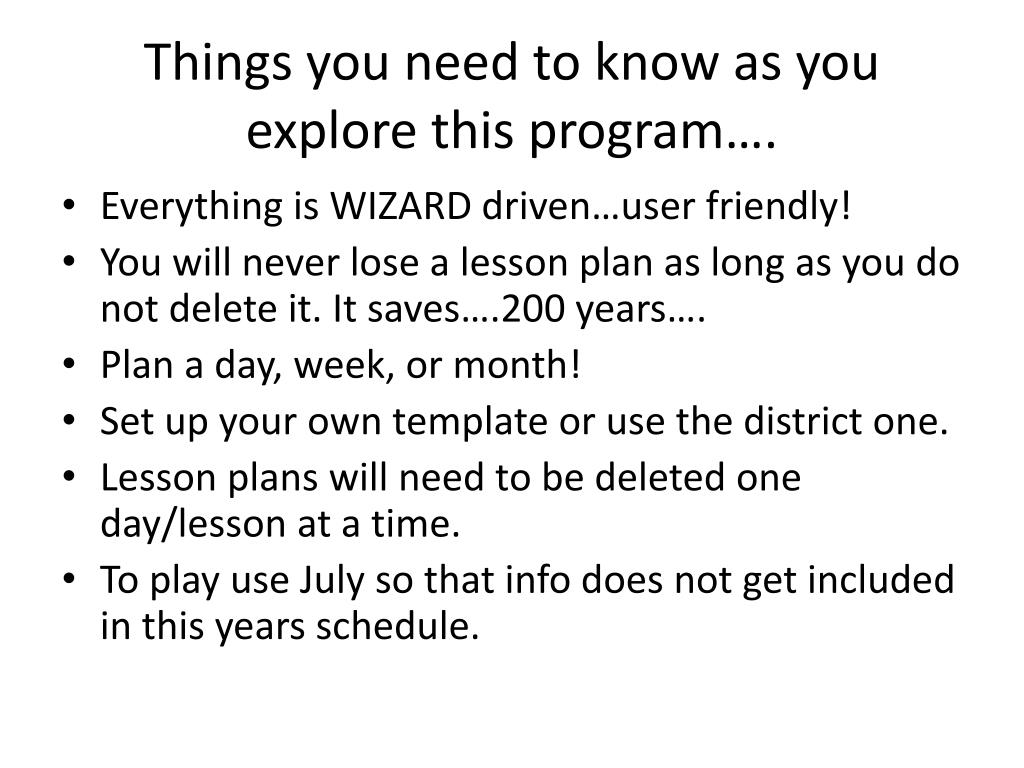 Things you need to know as you explore this program….

• Everything is WIZARD driven…user friendly!
• You will never lose a lesson plan as long as you do not delete it. It saves….200 years….
• Plan a day, week, or month!
• Set up your own template or use the district one.
• Lesson plans will need to be deleted one day/lesson at a time.
• To play use July so that info does not get included in this years schedule.